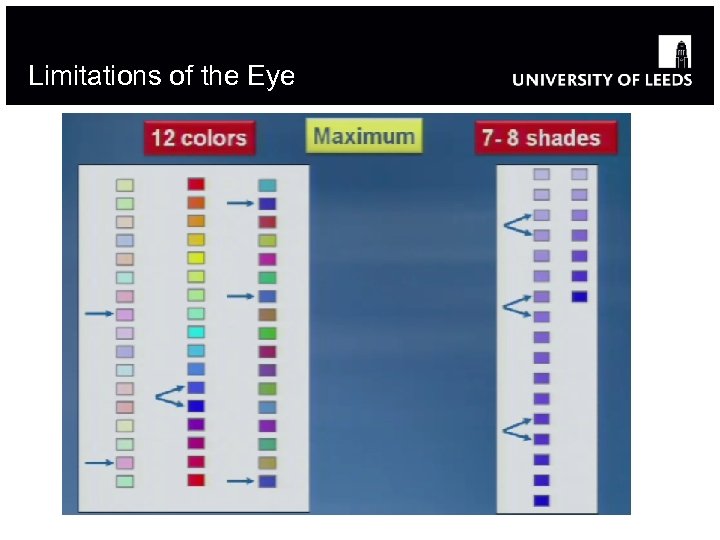 Limitations of the Eye

UNIVERSITY OF LEEDS

12 colors

Maximum

7- 8 shades